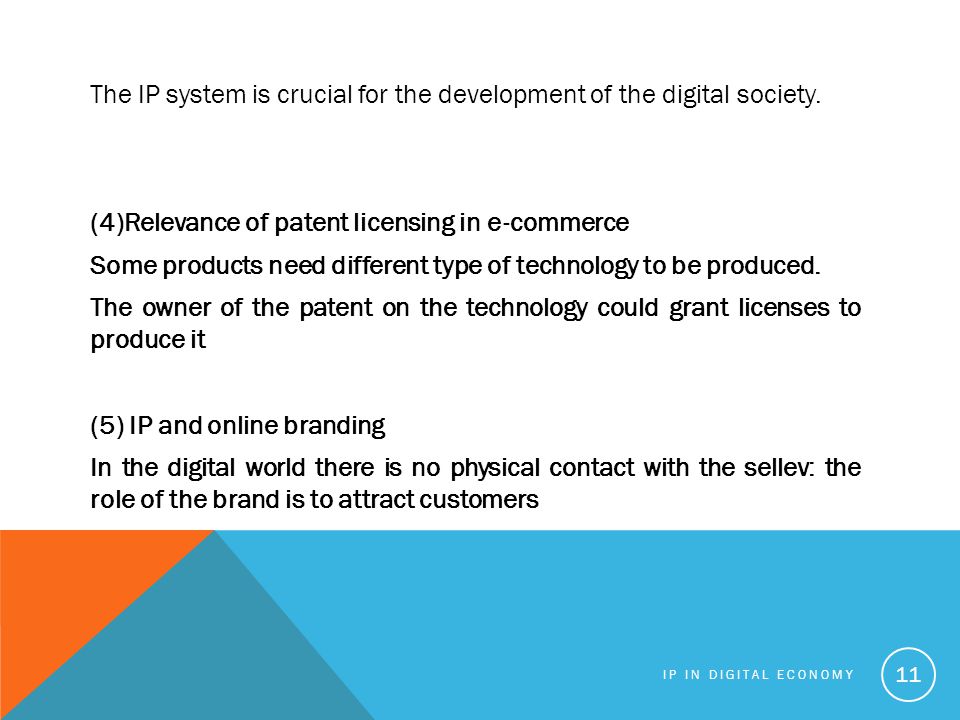 The IP system is crucial for the development of the digital society.

(4)Relevance of patent licensing in e-commerce

Some products need different type of technology to be produced.

The owner of the patent on the technology could grant licenses to produce it

(5) IP and online branding

In the digital world there is no physical contact with the sellev: the role of the brand is to attract customers

IP IN DIGITAL ECONOMY

11